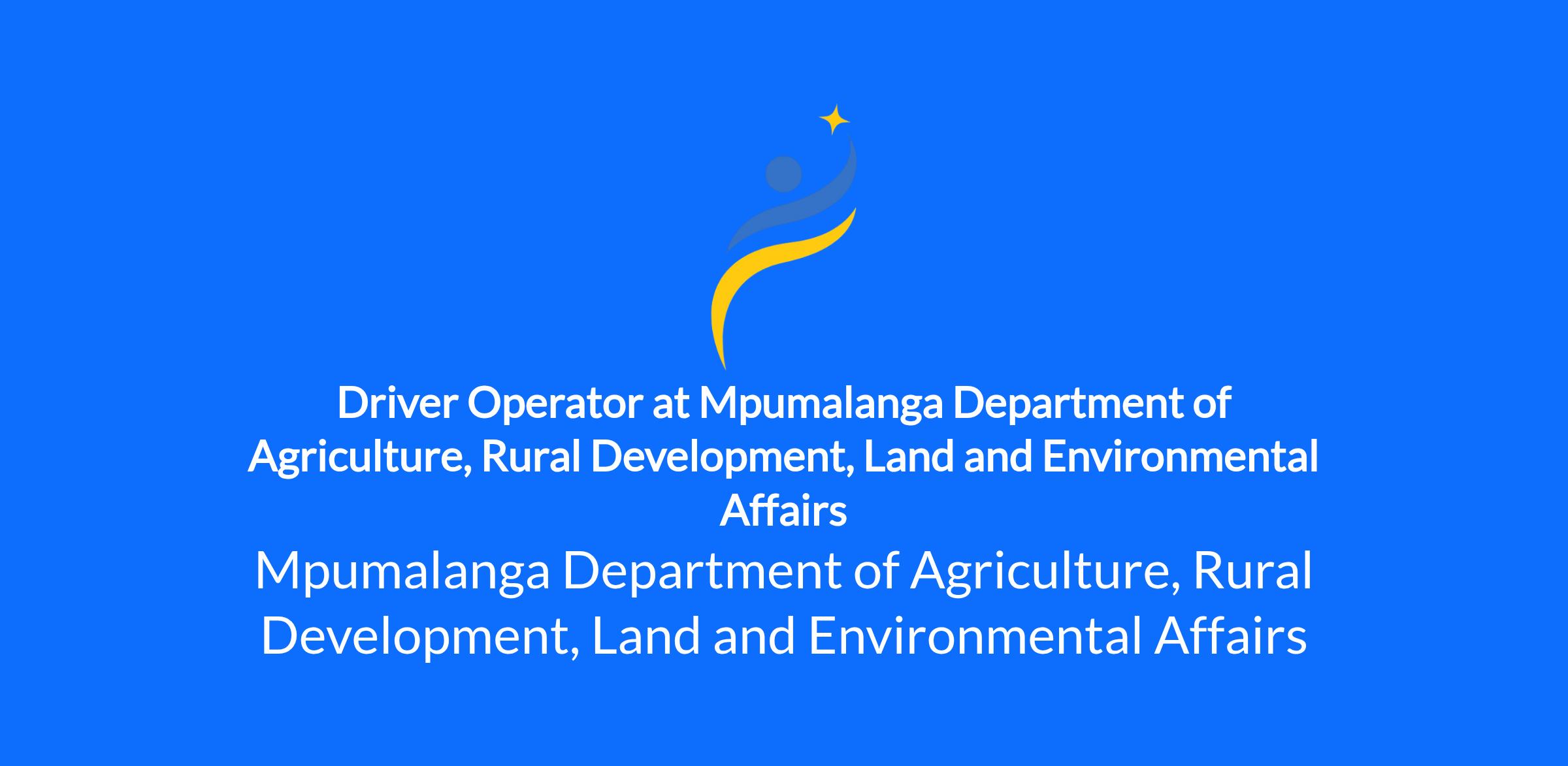 Driver Operator at Mpumalanga Department of Agriculture, Rural Development, Land and Environmental Affairs

Mpumalanga Department of Agriculture, Rural Development, Land and Environmental Affairs